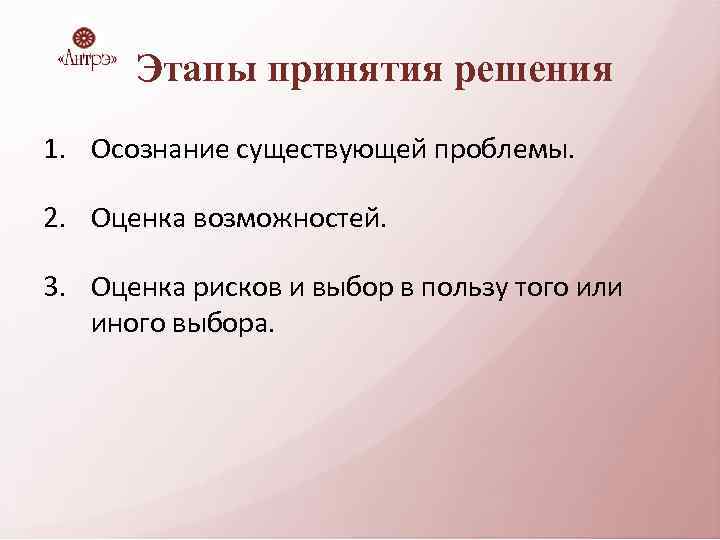 «Антрэ»

Этапы принятия решения

1. Осознание существующей проблемы.

2. Оценка возможностей.

3. Оценка рисков и выбор в пользу того или иного выбора.